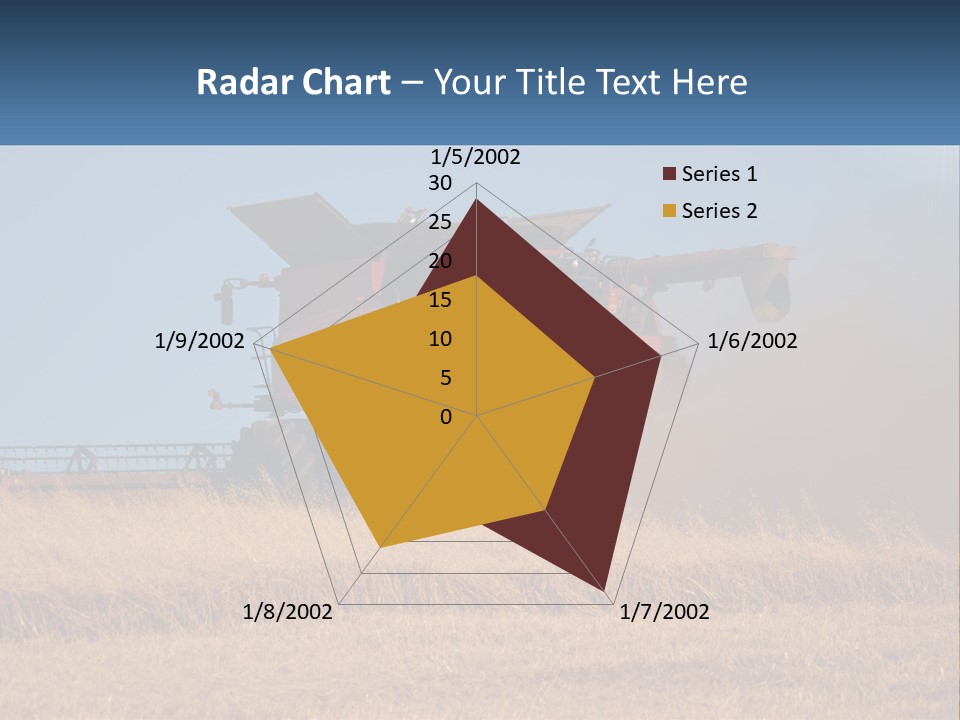 Radar Chart – Your Title Text Here

1/5/2002
30
25
20
15
10
5
0
1/6/2002
1/7/2002
1/8/2002
1/9/2002

Series 1
Series 2